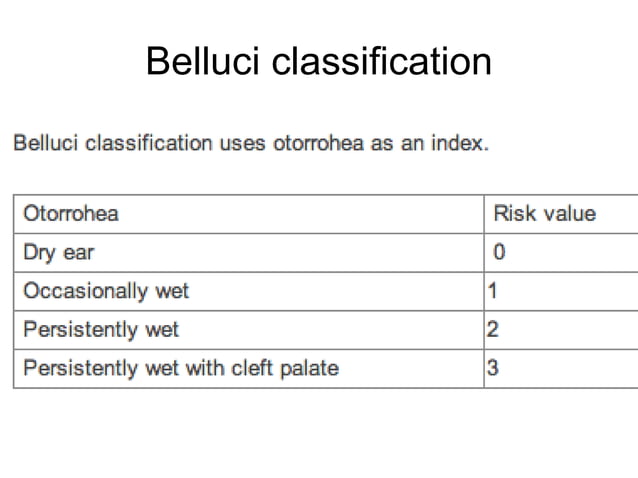 Belluci classification

Belluci classification uses otorrohea as an index.

| Otorrohea | Risk value |
|---|---|
| Dry ear | 0 |
| Occasionally wet | 1 |
| Persistently wet | 2 |
| Persistently wet with cleft palate | 3 |